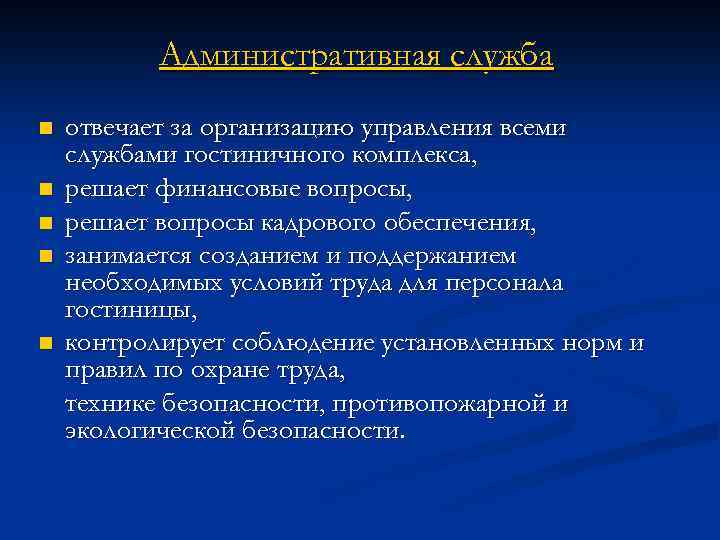 Административная служба

- отвечает за организацию управления всеми службами гостиничного комплекса,
- решает финансовые вопросы,
- решает вопросы кадрового обеспечения,
- занимается созданием и поддержанием необходимых условий труда для персонала гостиницы,
- контролирует соблюдение установленных норм и правил по охране труда,

технике безопасности, противопожарной и экологической безопасности.